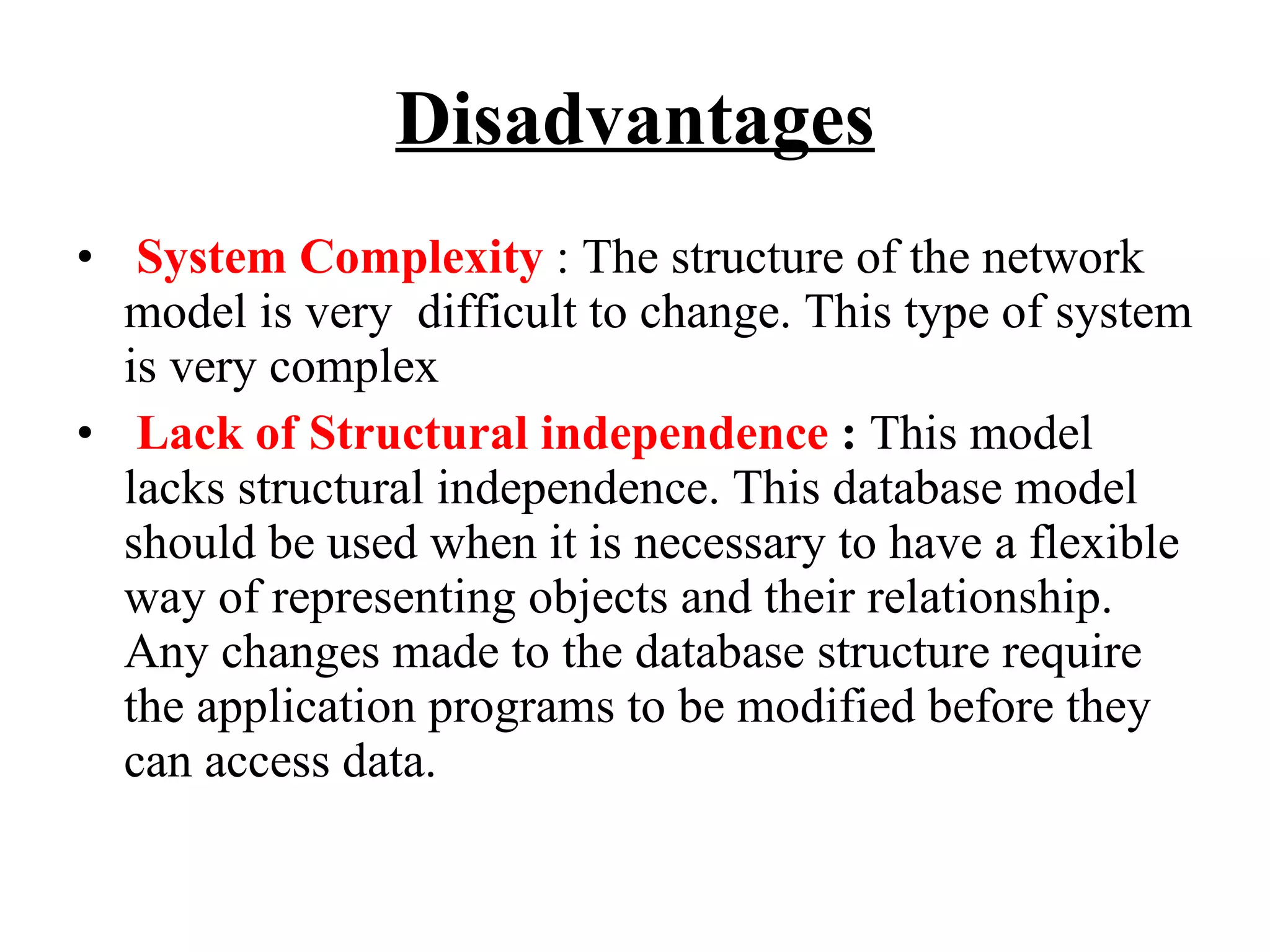 Disadvantages

• System Complexity : The structure of the network model is very difficult to change. This type of system is very complex

• Lack of Structural independence : This model lacks structural independence. This database model should be used when it is necessary to have a flexible way of representing objects and their relationship. Any changes made to the database structure require the application programs to be modified before they can access data.